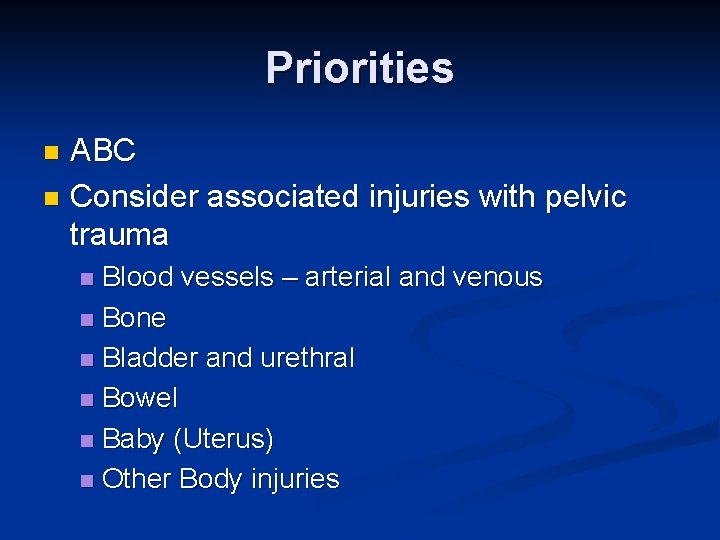 Priorities

ABC

Consider associated injuries with pelvic trauma

Blood vessels – arterial and venous

Bone

Bladder and urethral

Bowel

Baby (Uterus)

Other Body injuries